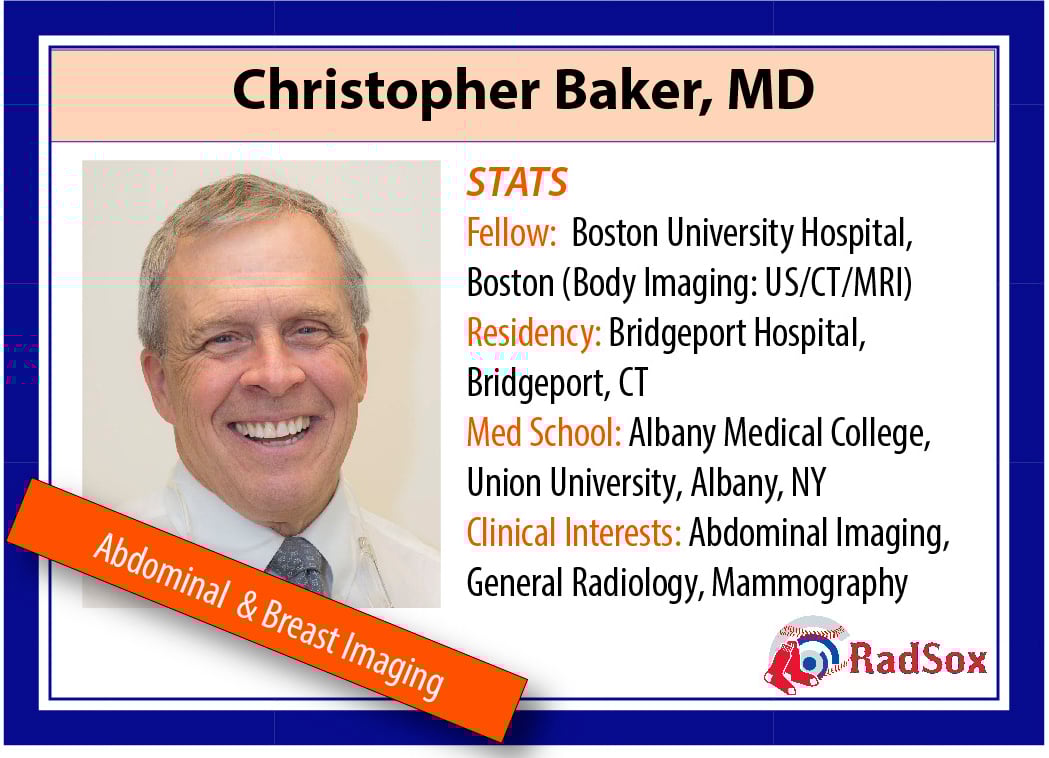 Christopher Baker, MD

STATS

Fellow: Boston University Hospital, Boston (Body Imaging: US/CT/MRI)

Residency: Bridgeport Hospital, Bridgeport, CT

Med School: Albany Medical College, Union University, Albany, NY

Clinical Interests: Abdominal Imaging, General Radiology, Mammography

Abdominal & Breast Imaging

RadSox